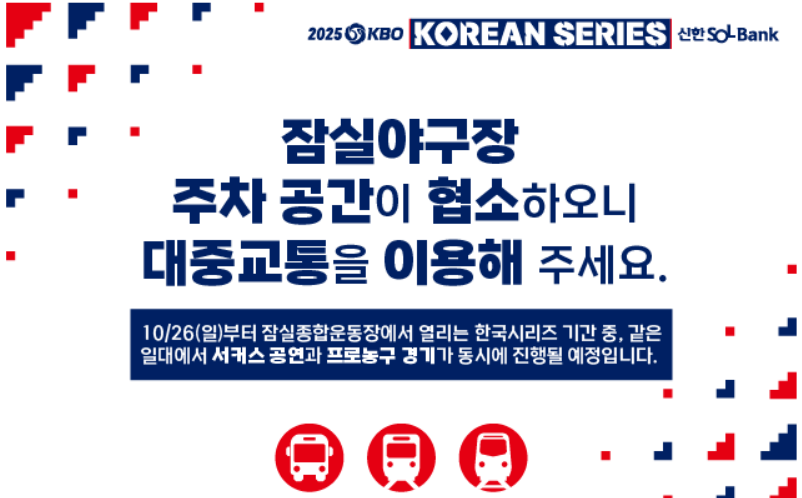 2025 KBO KOREAN SERIES 신한 SOL Bank

잠실야구장
주차 공간이 협소하오니
대중교통을 이용해 주세요.

10/26(일)부터 잠실종합운동장에서 열리는 한국시리즈 기간 중, 같은 일대에서 서커스 공연과 프로농구 경기가 동시에 진행될 예정입니다.